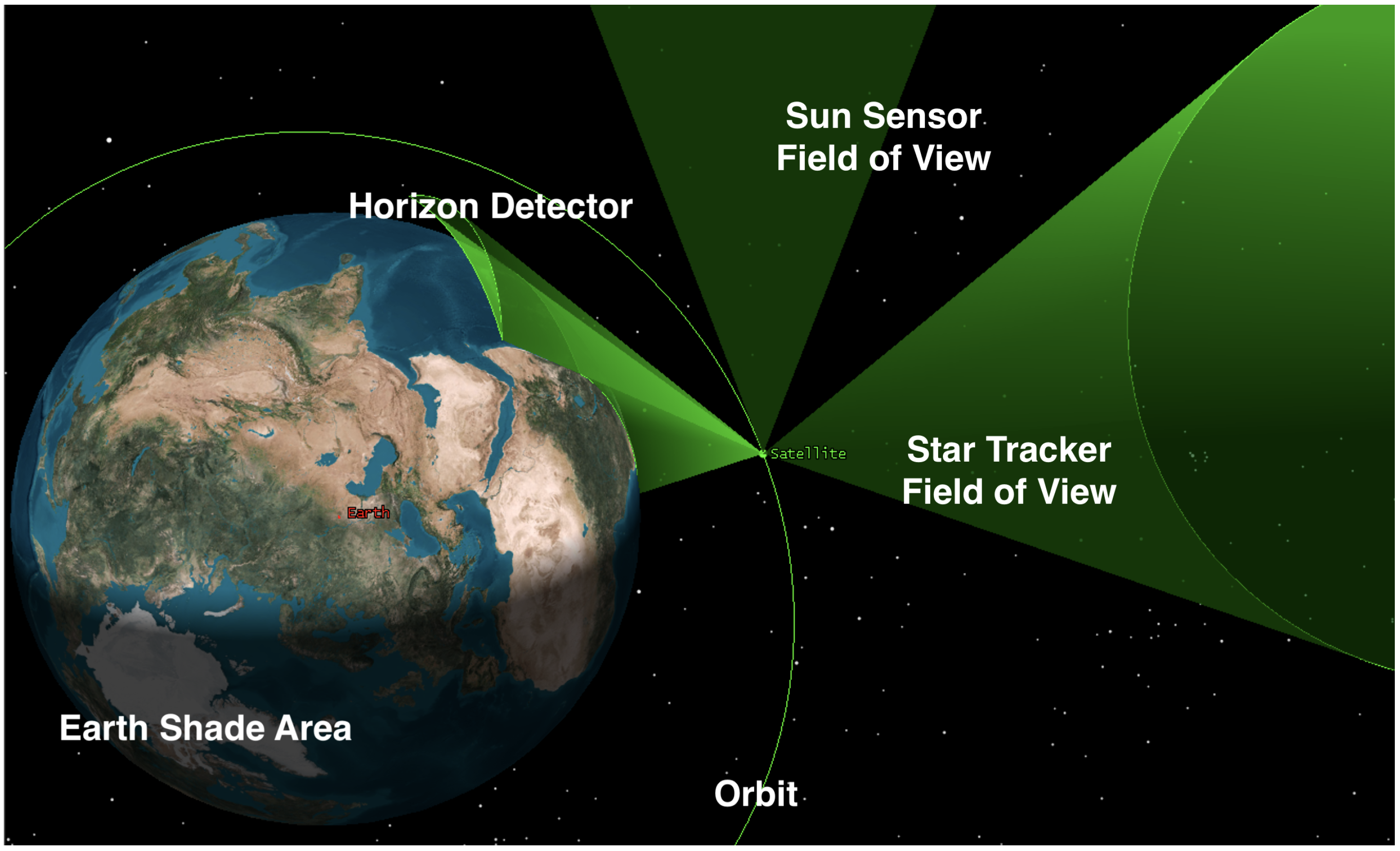 Sun Sensor
Field of View

Horizon Detector

Satellite

Star Tracker
Field of View

Earth

Earth Shade Area

Orbit